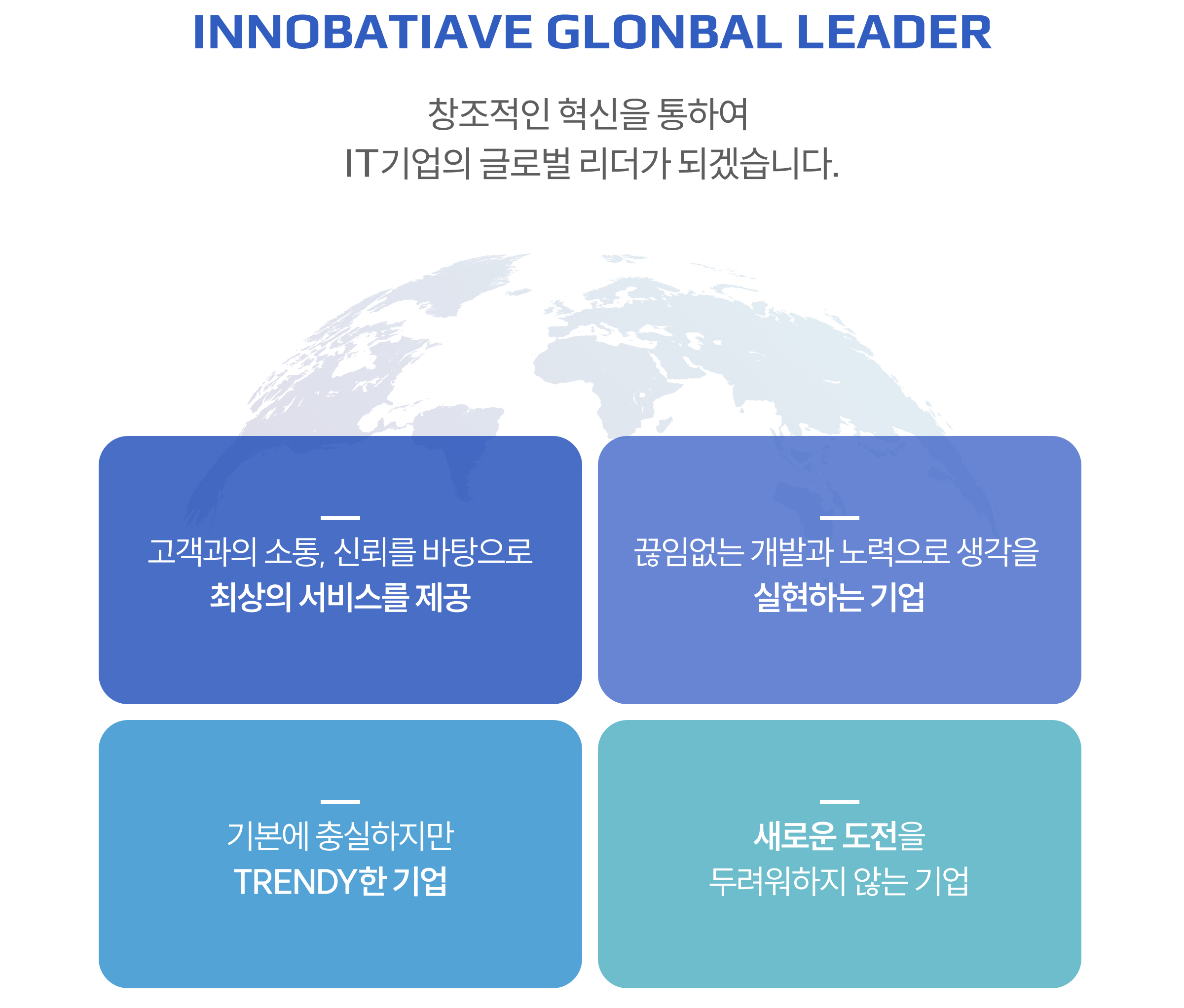 INNOBATIAVE GLONBAL LEADER

창조적인 혁신을 통하여
IT기업의 글로벌 리더가 되겠습니다.

고객과의 소통, 신뢰를 바탕으로
최상의 서비스를 제공

끊임없는 개발과 노력으로 생각을
실현하는 기업

기본에 충실하지만
TRENDY한 기업

새로운 도전을
두려워하지 않는 기업